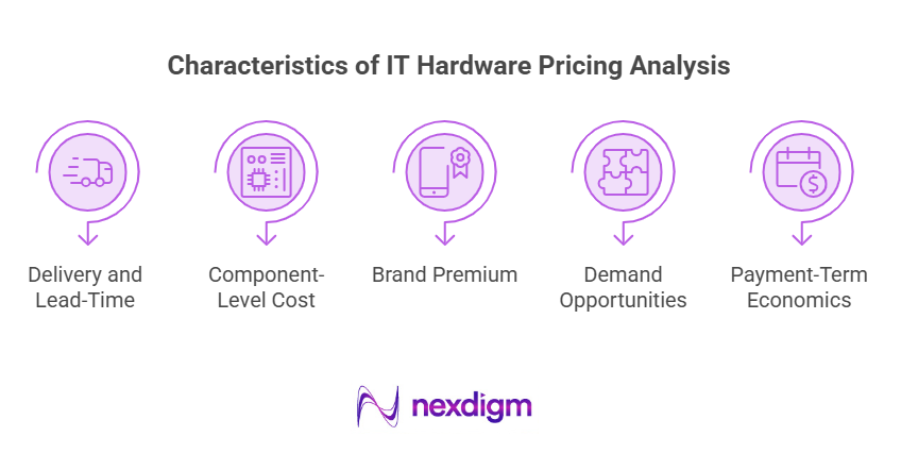 Characteristics of IT Hardware Pricing Analysis

Delivery and Lead-Time

Component-Level Cost

Brand Premium

Demand Opportunities

Payment-Term Economics

nexdigm